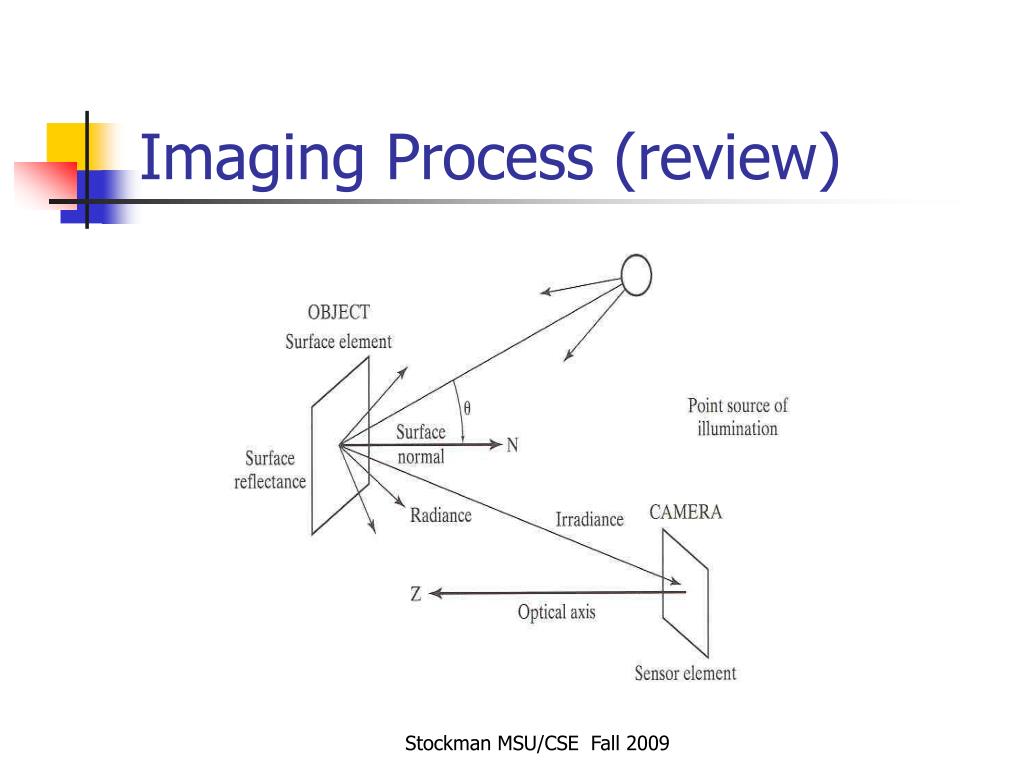 Imaging Process (review)

OBJECT
Surface element

$\theta$

Point source of illumination

Surface reflectance

Surface normal

N

Radiance

Irradiance

CAMERA

Z

Optical axis

Sensor element

Stockman MSU/CSE Fall 2009